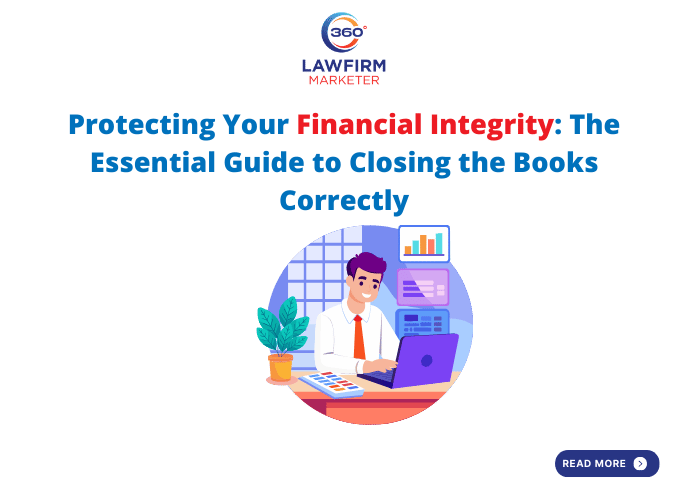 360°
LAWFIRM
MARKETER

Protecting Your Financial Integrity: The Essential Guide to Closing the Books Correctly

READ MORE